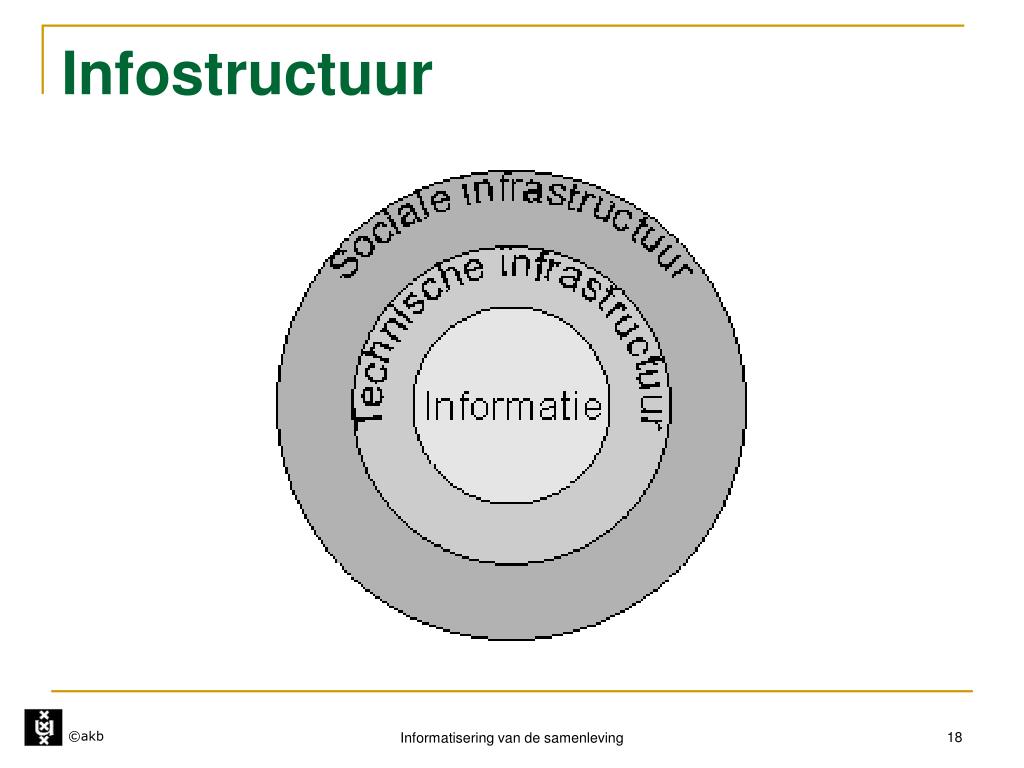 Infostructuur

Sociale infrastructuur

Technische infrastructuur

Informatie

©akb

Informatisering van de samenleving

18